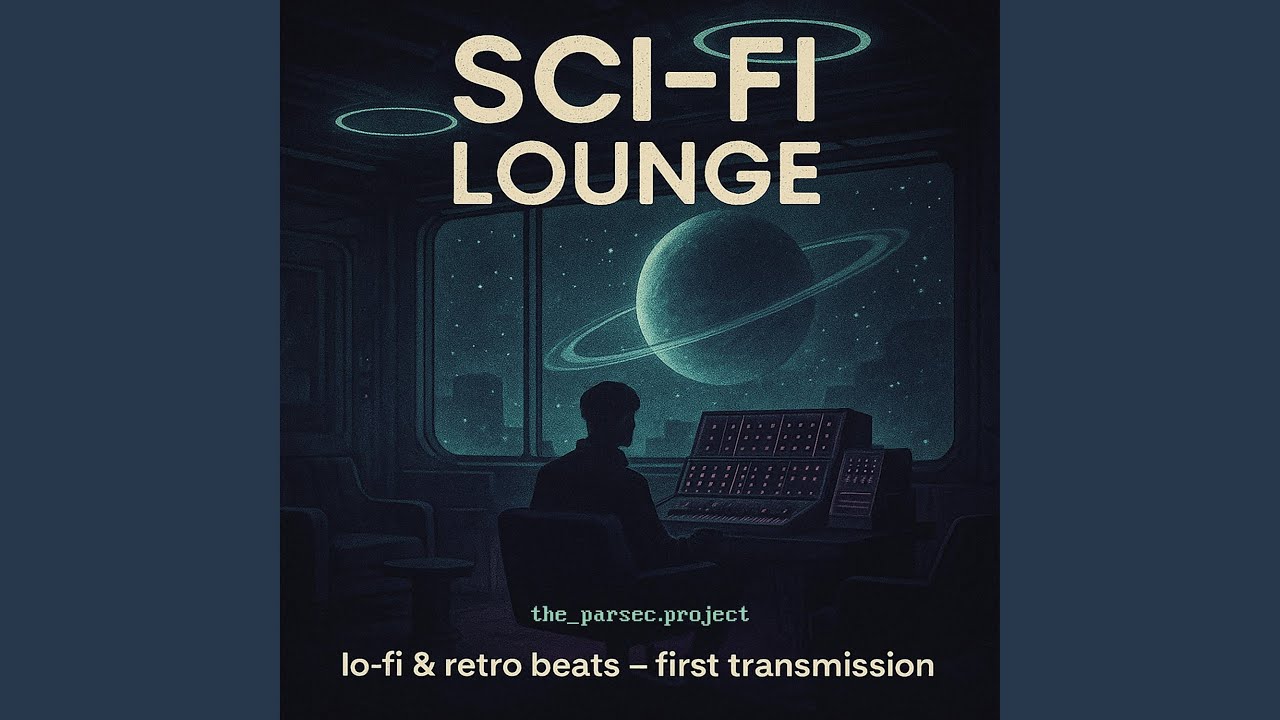 SCI-FI
LOUNGE

the_parsec.project

lo-fi & retro beats – first transmission